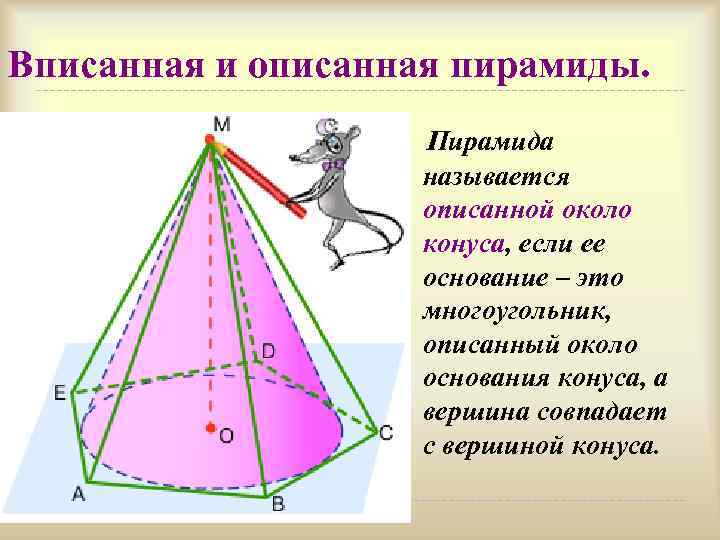 Вписанная и описанная пирамиды.

M

D

E

O

C

A

B

Пирамида называется описанной около конуса, если ее основание – это многоугольник, описанный около основания конуса, а вершина совпадает с вершиной конуса.